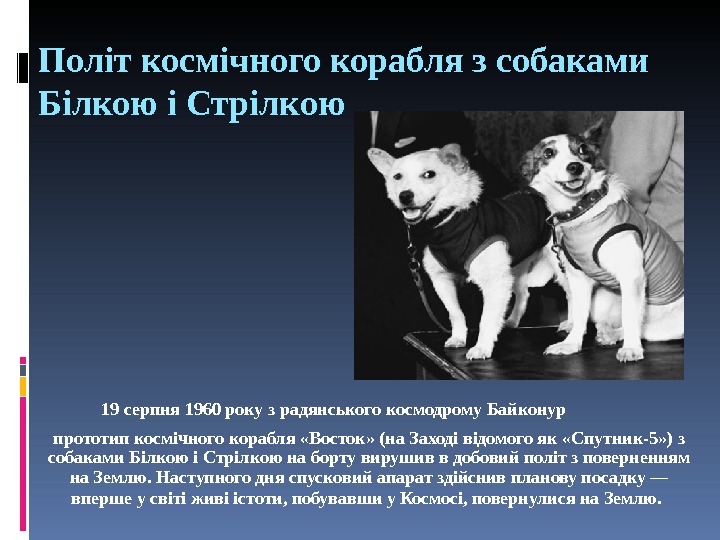 Політ космічного корабля з собаками Білкою і Стрілкою

19 серпня 1960 року з радянського космодрому Байконур

прототип космічного корабля «Восток» (на Заході відомого як «Спутник-5») з собаками Білкою і Стрілкою на борту вирушив в добовий політ з поверненням на Землю. Наступного дня спусковий апарат здійснив планову посадку — вперше у світі живі істоти, побувавши у Космосі, повернулися на Землю.